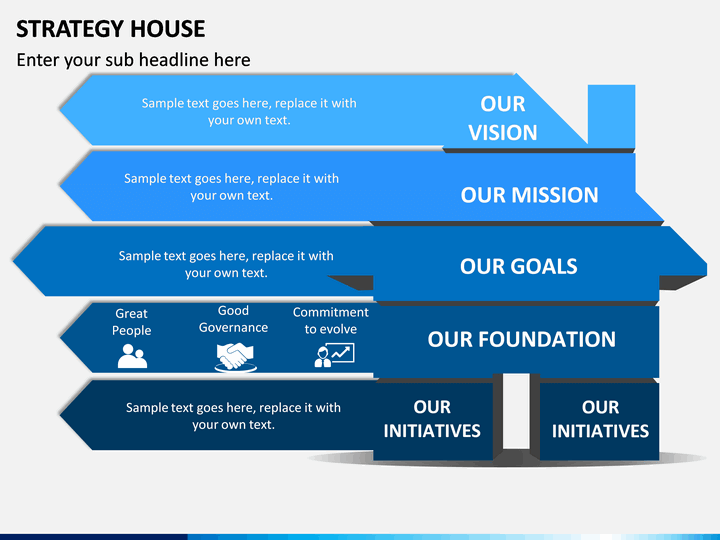 STRATEGY HOUSE

Enter your sub headline here

Sample text goes here, replace it with your own text.

OUR VISION

Sample text goes here, replace it with your own text.

OUR MISSION

Sample text goes here, replace it with your own text.

OUR GOALS

Great People

Good Governance

Commitment to evolve

OUR FOUNDATION

Sample text goes here, replace it with your own text.

OUR INITIATIVES

OUR INITIATIVES